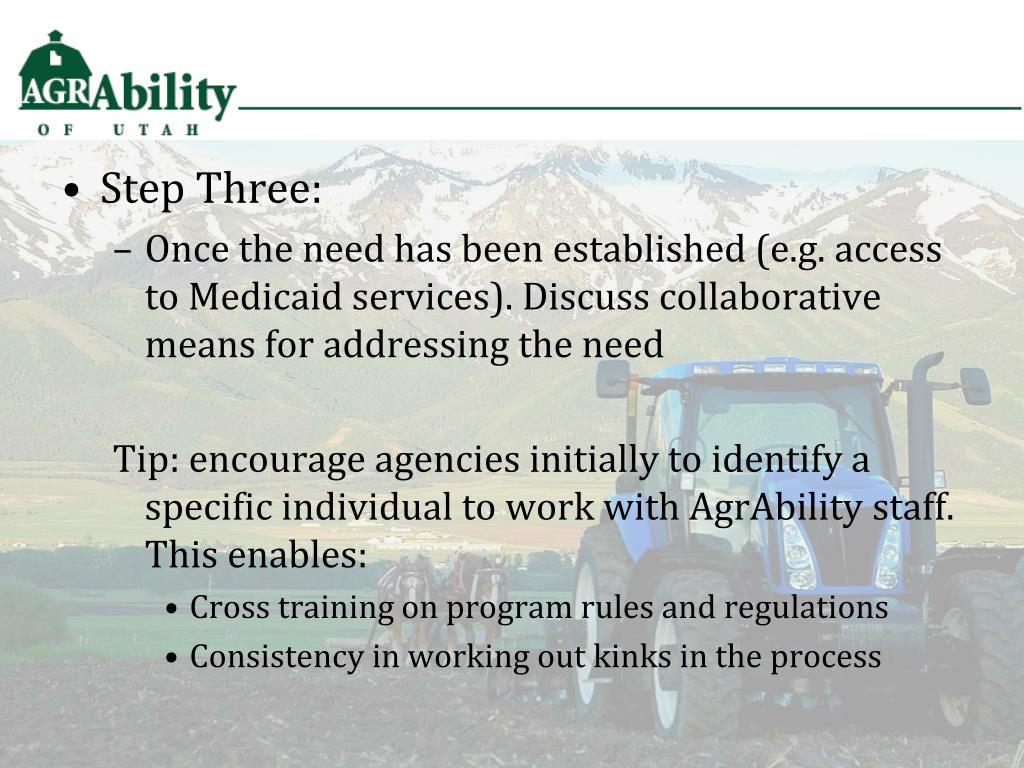 AGRAbility
OF UTAH

• Step Three:
– Once the need has been established (e.g. access to Medicaid services). Discuss collaborative means for addressing the need

Tip: encourage agencies initially to identify a specific individual to work with AgrAbility staff. This enables:
• Cross training on program rules and regulations
• Consistency in working out kinks in the process